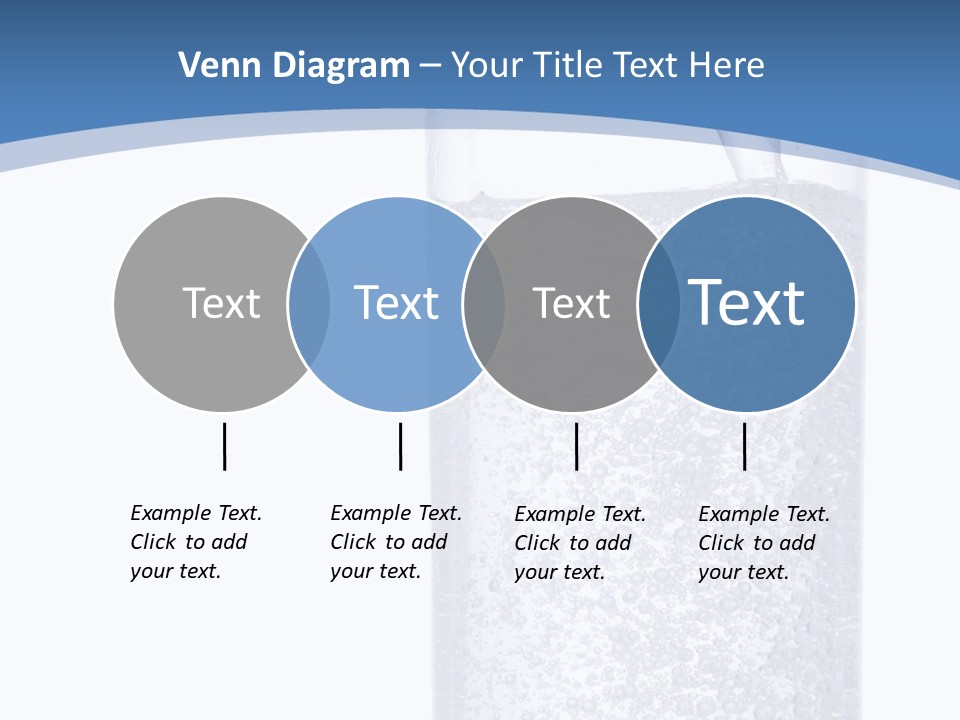 Venn Diagram – Your Title Text Here

Text

Text

Text

Text

Example Text. Click to add your text.

Example Text. Click to add your text.

Example Text. Click to add your text.

Example Text. Click to add your text.